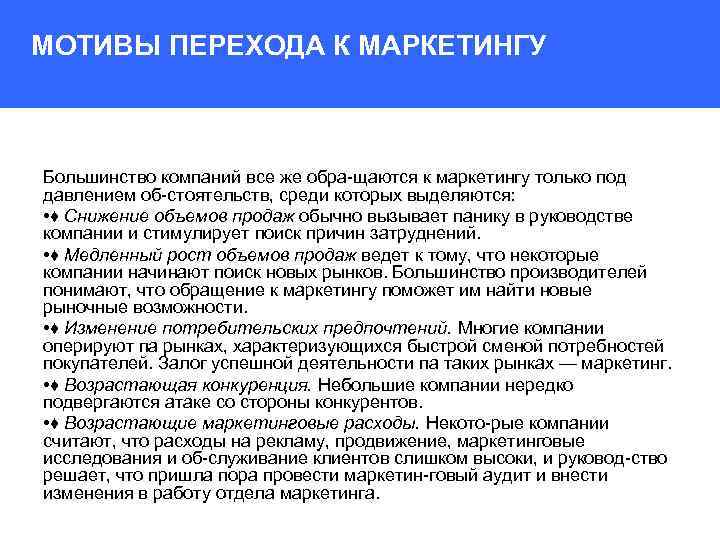 МОТИВЫ ПЕРЕХОДА К МАРКЕТИНГУ

Большинство компаний все же обра-щаются к маркетингу только под давлением об-стоятельств, среди которых выделяются:

•♦ Снижение объемов продаж обычно вызывает панику в руководстве компании и стимулирует поиск причин затруднений.

•♦ Медленный рост объемов продаж ведет к тому, что некоторые компании начинают поиск новых рынков. Большинство производителей понимают, что обращение к маркетингу поможет им найти новые рыночные возможности.

•♦ Изменение потребительских предпочтений. Многие компании оперируют па рынках, характеризующихся быстрой сменой потребностей покупателей. Залог успешной деятельности па таких рынках — маркетинг.

•♦ Возрастающая конкуренция. Небольшие компании нередко подвергаются атаке со стороны конкурентов.

•♦ Возрастающие маркетинговые расходы. Некото-рые компании считают, что расходы на рекламу, продвижение, маркетинговые исследования и об-служивание клиентов слишком высоки, и руковод-ство решает, что пришла пора провести маркетин-говый аудит и внести изменения в работу отдела маркетинга.